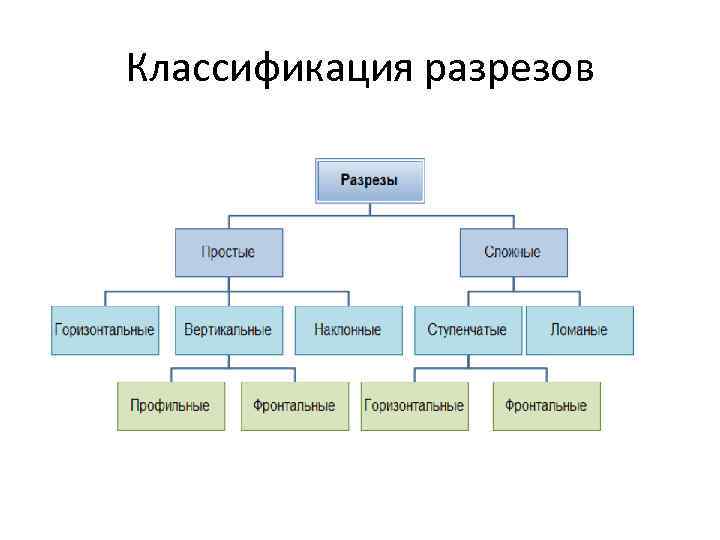 Классификация разрезов

Разрезы

Простые

Сложные

Горизонтальные

Вертикальные

Наклонные

Ступенчатые

Ломаные

Профильные

Фронтальные

Горизонтальные

Фронтальные